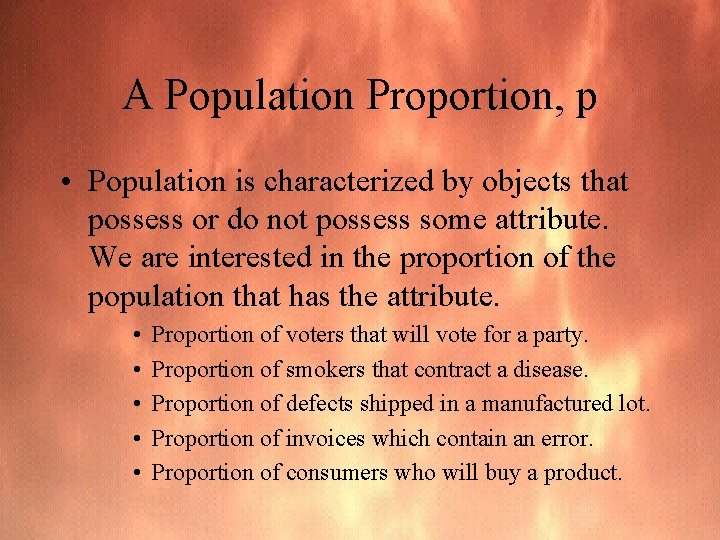 A Population Proportion, p

• Population is characterized by objects that possess or do not possess some attribute. We are interested in the proportion of the population that has the attribute.

• Proportion of voters that will vote for a party.
• Proportion of smokers that contract a disease.
• Proportion of defects shipped in a manufactured lot.
• Proportion of invoices which contain an error.
• Proportion of consumers who will buy a product.